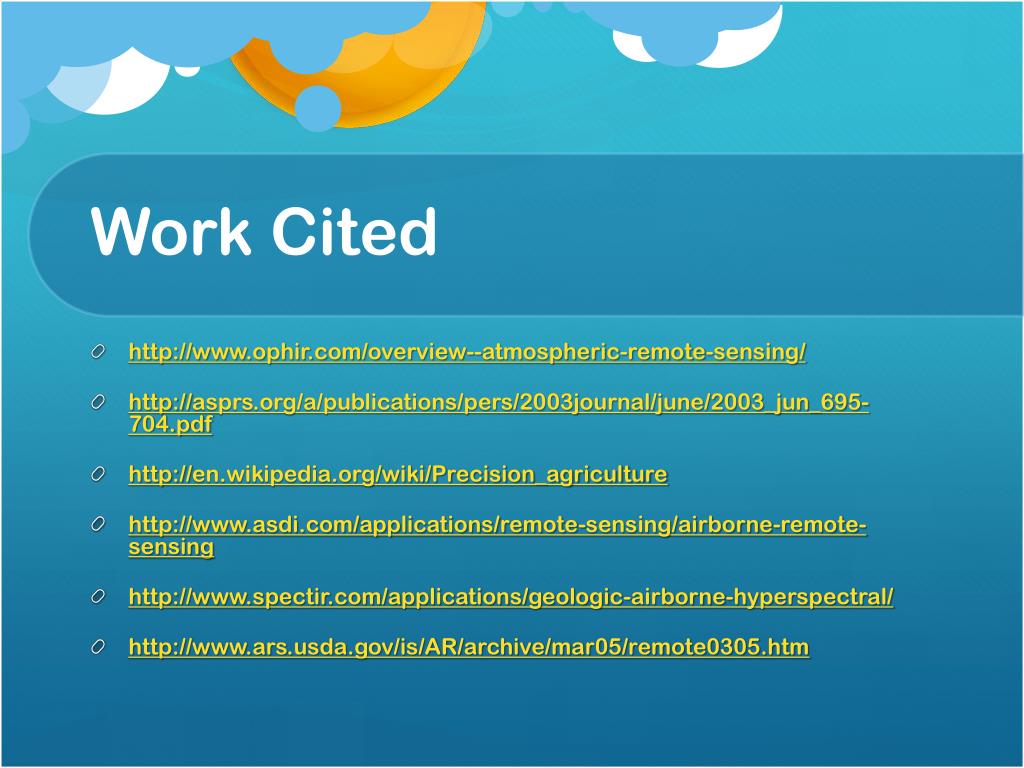 Work Cited

http://www.ophir.com/overview--atmospheric-remote-sensing/

http://asprs.org/a/publications/pers/2003journal/june/2003_jun_695-704.pdf

http://en.wikipedia.org/wiki/Precision_agriculture

http://www.asdi.com/applications/remote-sensing/airborne-remote-sensing

http://www.spectir.com/applications/geologic-airborne-hyperspectral/

http://www.ars.usda.gov/is/AR/archive/mar05/remote0305.htm